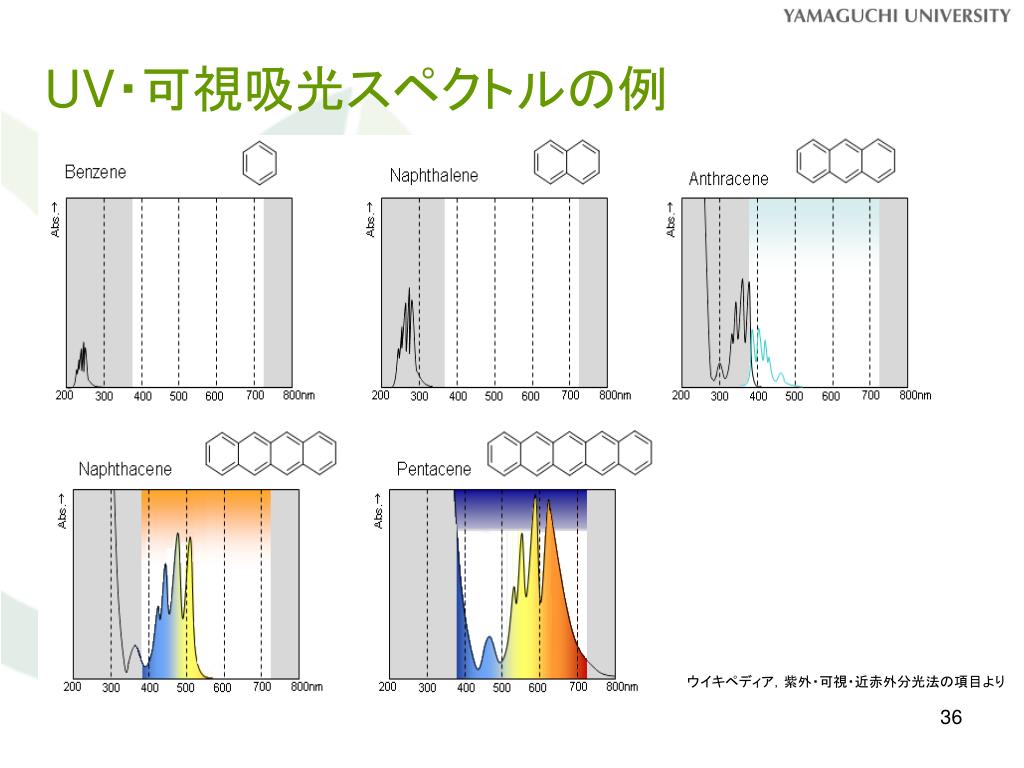 YAMAGUCHI UNIVERSITY

UV･可視吸光スペクトルの例

Benzene

Abs.→

200 300 400 500 600 700 800nm

Naphthalene

Abs.→

200 300 400 500 600 700 800nm

Anthracene

Abs.→

200 300 400 500 600 700 800nm

Naphthacene

Abs.→

200 300 400 500 600 700 800nm

Pentacene

Abs.→

200 300 400 500 600 700 800nm

ウイキペディア, 紫外･可視･近赤外分光法の項目より

36